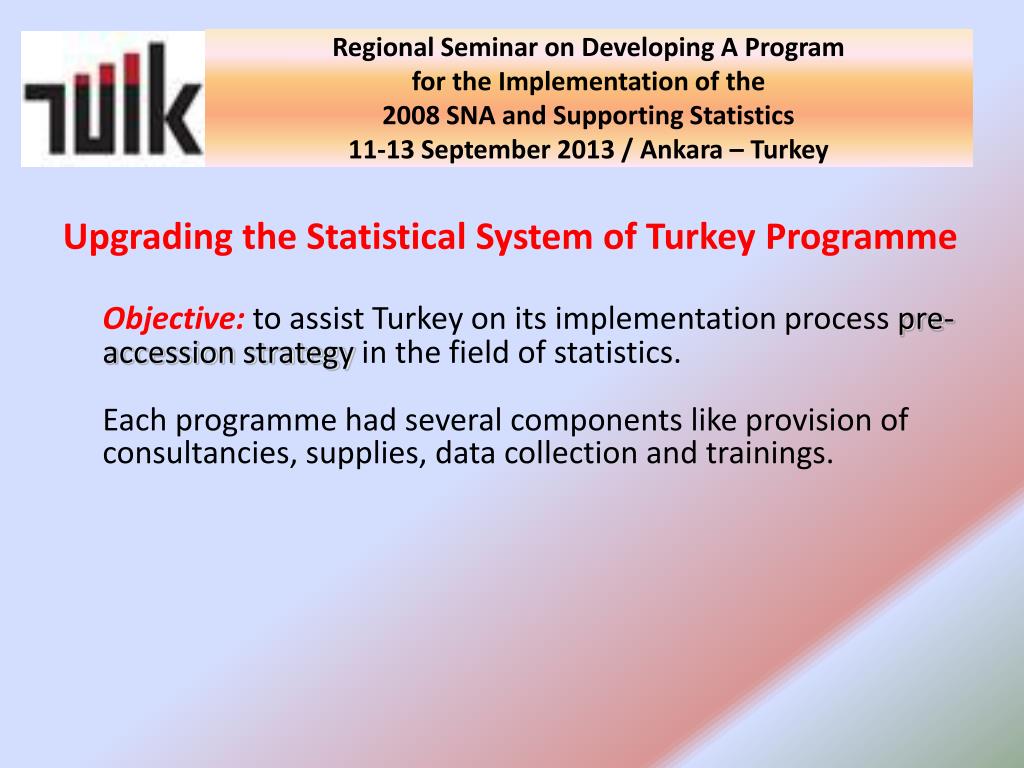 TÜİK

Regional Seminar on Developing A Program for the Implementation of the 2008 SNA and Supporting Statistics
11-13 September 2013 / Ankara – Turkey

Upgrading the Statistical System of Turkey Programme

Objective: to assist Turkey on its implementation process pre-accession strategy in the field of statistics.

Each programme had several components like provision of consultancies, supplies, data collection and trainings.